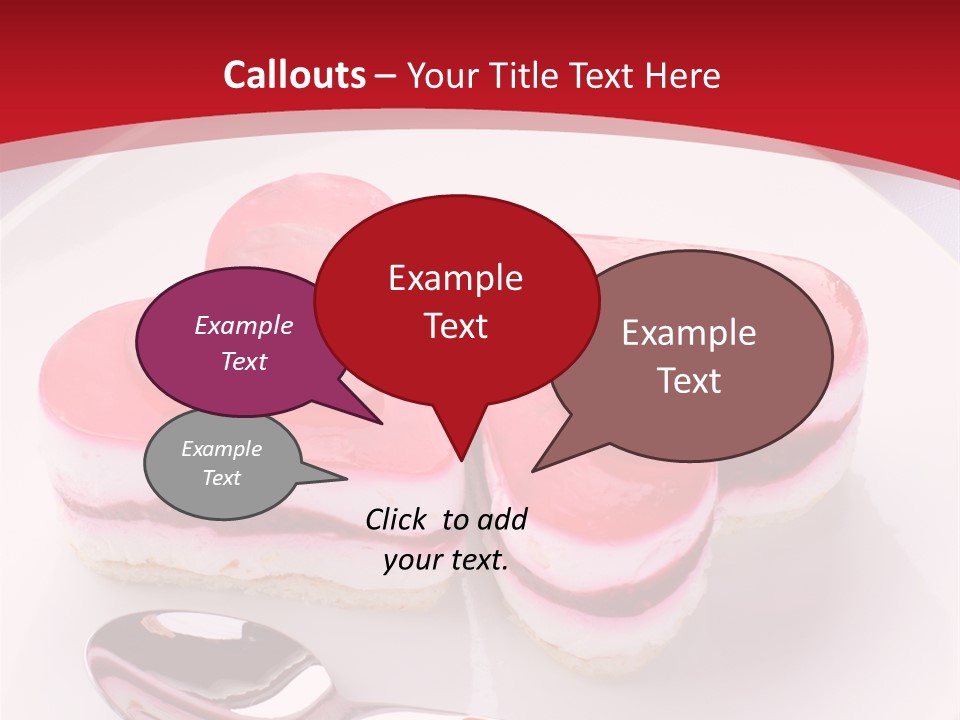 Callouts – Your Title Text Here

Example Text

Example Text

Example Text

Example Text

Click to add your text.